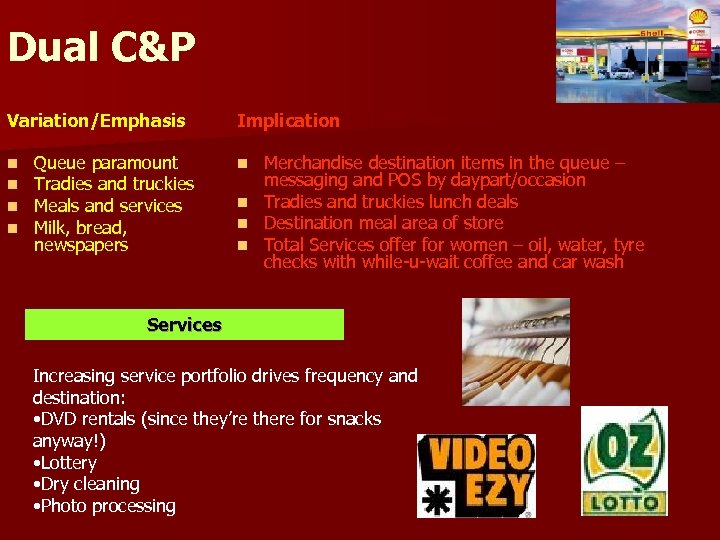 Dual C&P

Shell

Variation/Emphasis

- Queue paramount
- Tradies and truckies
- Meals and services
- Milk, bread, newspapers

Implication

- Merchandise destination items in the queue – messaging and POS by daypart/occasion
- Tradies and truckies lunch deals
- Destination meal area of store
- Total Services offer for women – oil, water, tyre checks with while-u-wait coffee and car wash

Services

Increasing service portfolio drives frequency and destination:
•DVD rentals (since they're there for snacks anyway!)
•Lottery
•Dry cleaning
•Photo processing

VIDEO EZY

OZ LOTTO